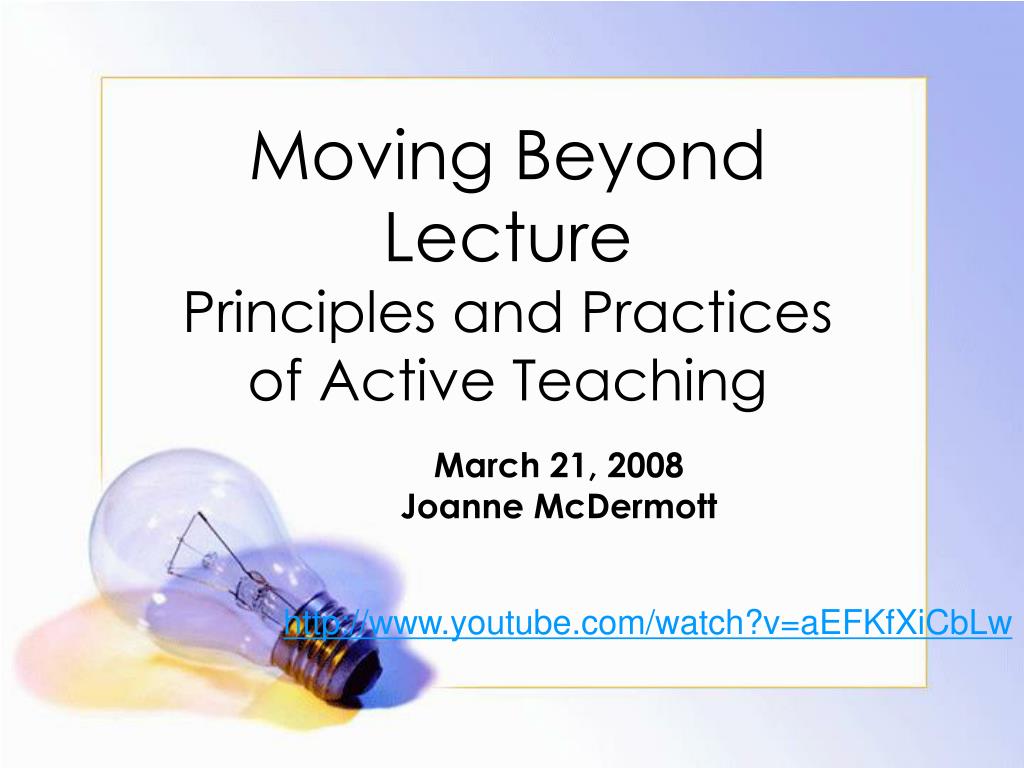 Moving Beyond Lecture
Principles and Practices of Active Teaching

March 21, 2008
Joanne McDermott

http://www.youtube.com/watch?v=aEFKfXiCbLw